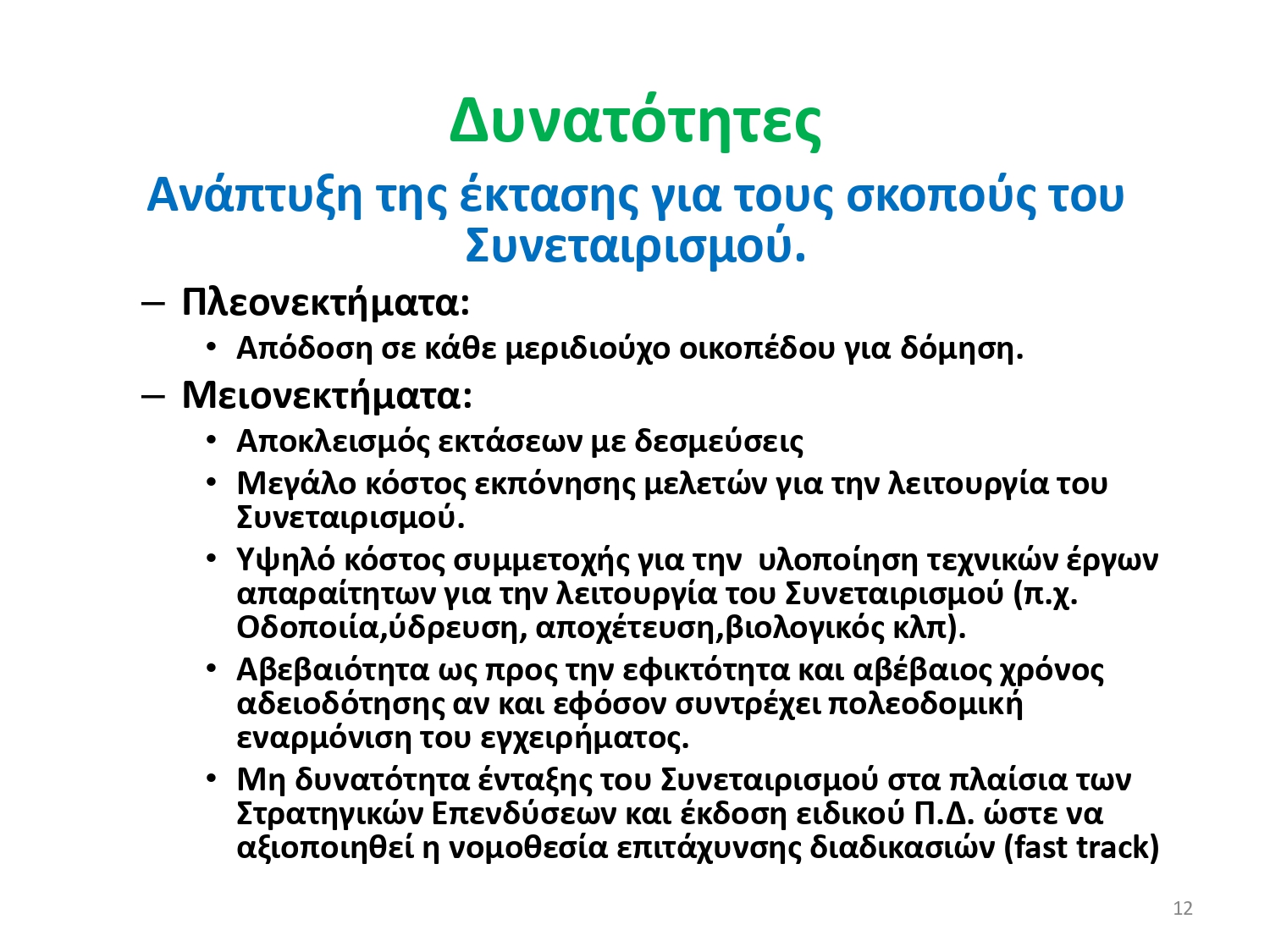 Δυνατότητες

Ανάπτυξη της έκτασης για τους σκοπούς του Συνεταιρισμού.

– Πλεονεκτήματα:
• Απόδοση σε κάθε μεριδιούχο οικοπέδου για δόμηση.

– Μειονεκτήματα:
• Αποκλεισμός εκτάσεων με δεσμεύσεις
• Μεγάλο κόστος εκπόνησης μελετών για την λειτουργία του Συνεταιρισμού.
• Υψηλό κόστος συμμετοχής για την υλοποίηση τεχνικών έργων απαραίτητων για την λειτουργία του Συνεταιρισμού (π.χ. Οδοποιία,ύδρευση, αποχέτευση,βιολογικός κλπ).
• Αβεβαιότητα ως προς την εφικτότητα και αβέβαιος χρόνος αδειοδότησης αν και εφόσον συντρέχει πολεοδομική εναρμόνιση του εγχειρήματος.
• Μη δυνατότητα ένταξης του Συνεταιρισμού στα πλαίσια των Στρατηγικών Επενδύσεων και έκδοση ειδικού Π.Δ. ώστε να αξιοποιηθεί η νομοθεσία επιτάχυνσης διαδικασιών (fast track)

12